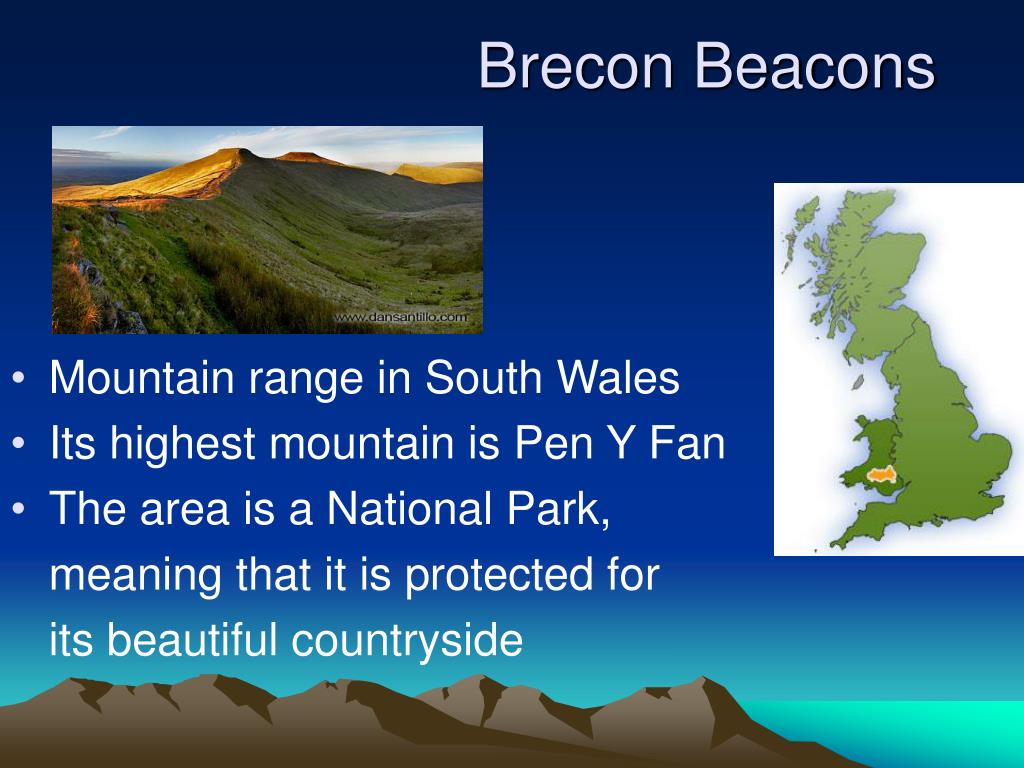 Brecon Beacons

www.dansantillo.com

• Mountain range in South Wales
• Its highest mountain is Pen Y Fan
• The area is a National Park, meaning that it is protected for its beautiful countryside